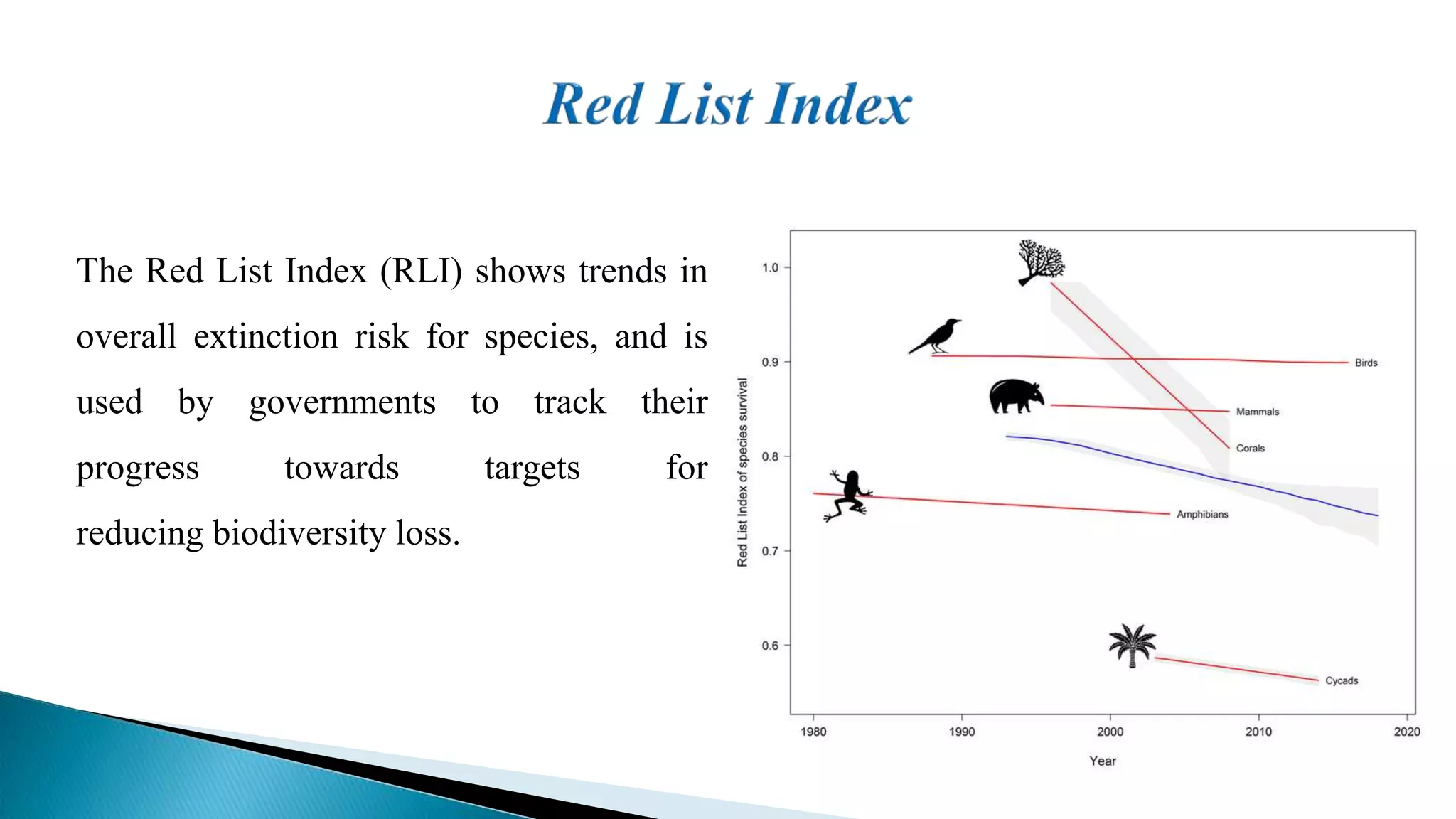 Red List Index

The Red List Index (RLI) shows trends in overall extinction risk for species, and is used by governments to track their progress towards targets for reducing biodiversity loss.

Red List Index of species survival

1.0
0.9
0.8
0.7
0.6

Birds
Mammals
Corals
Amphibians
Cycads

1980
1990
2000
2010
2020

Year